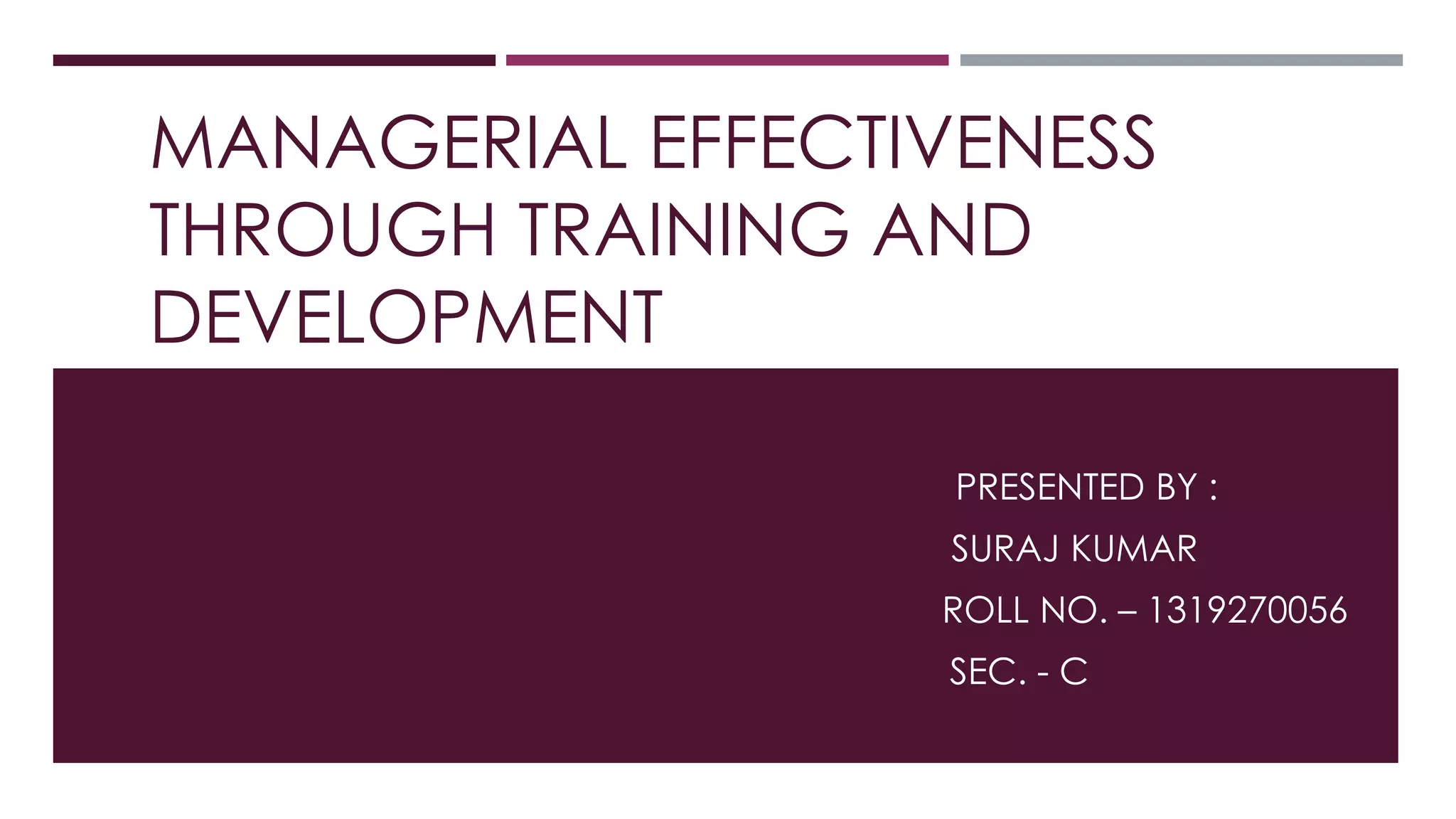 MANAGERIAL EFFECTIVENESS THROUGH TRAINING AND DEVELOPMENT

PRESENTED BY :

SURAJ KUMAR

ROLL NO. – 1319270056

SEC. - C